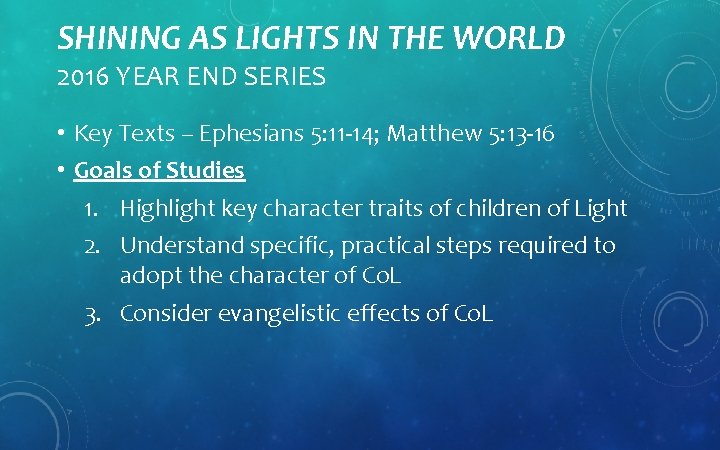 SHINING AS LIGHTS IN THE WORLD
2016 YEAR END SERIES

• Key Texts – Ephesians 5:11-14; Matthew 5:13-16
• Goals of Studies
1. Highlight key character traits of children of Light
2. Understand specific, practical steps required to adopt the character of CoL
3. Consider evangelistic effects of CoL